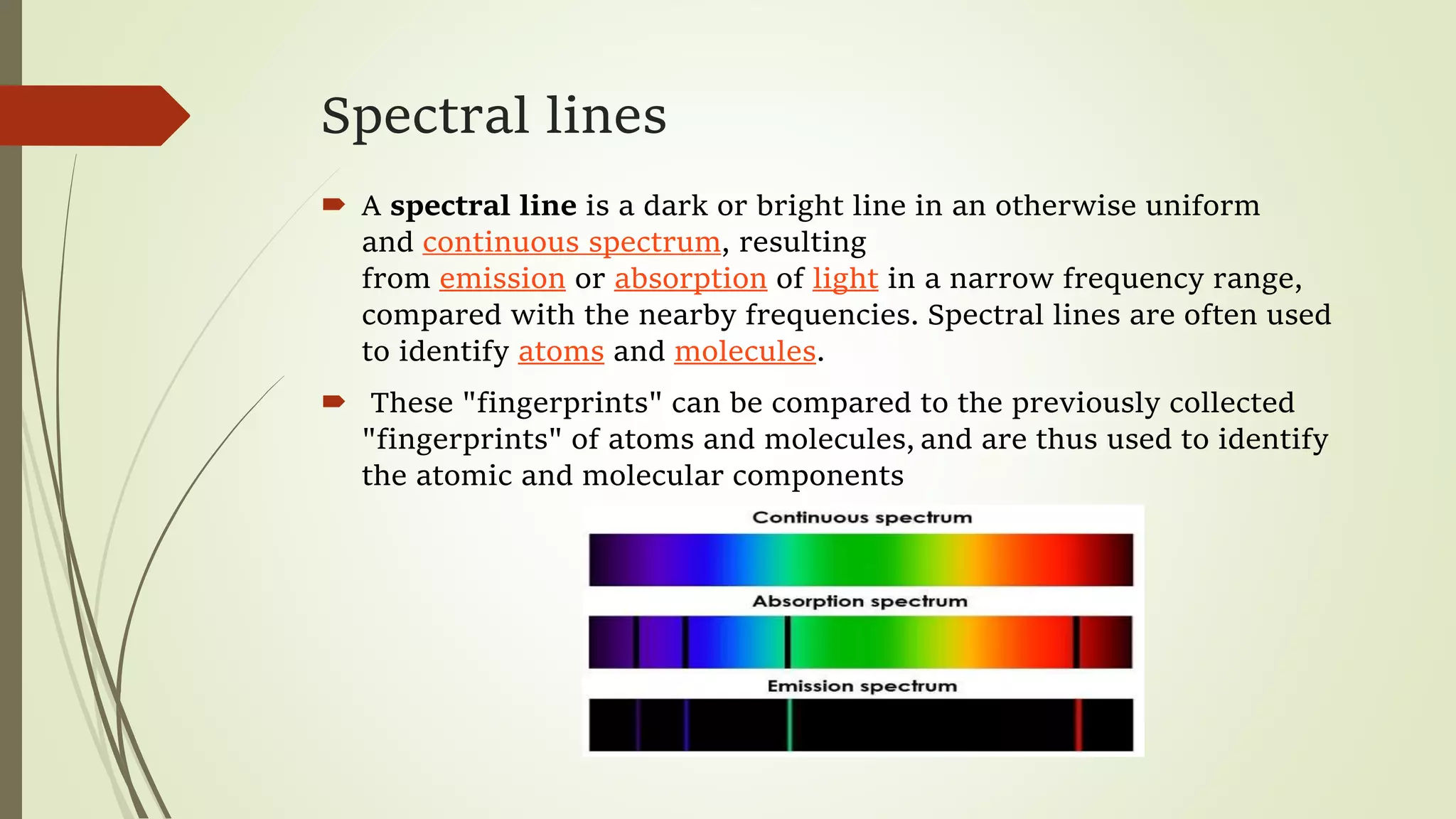 Spectral lines

A spectral line is a dark or bright line in an otherwise uniform and continuous spectrum, resulting from emission or absorption of light in a narrow frequency range, compared with the nearby frequencies. Spectral lines are often used to identify atoms and molecules.

These "fingerprints" can be compared to the previously collected "fingerprints" of atoms and molecules, and are thus used to identify the atomic and molecular components

Continuous spectrum

Absorption spectrum

Emission spectrum